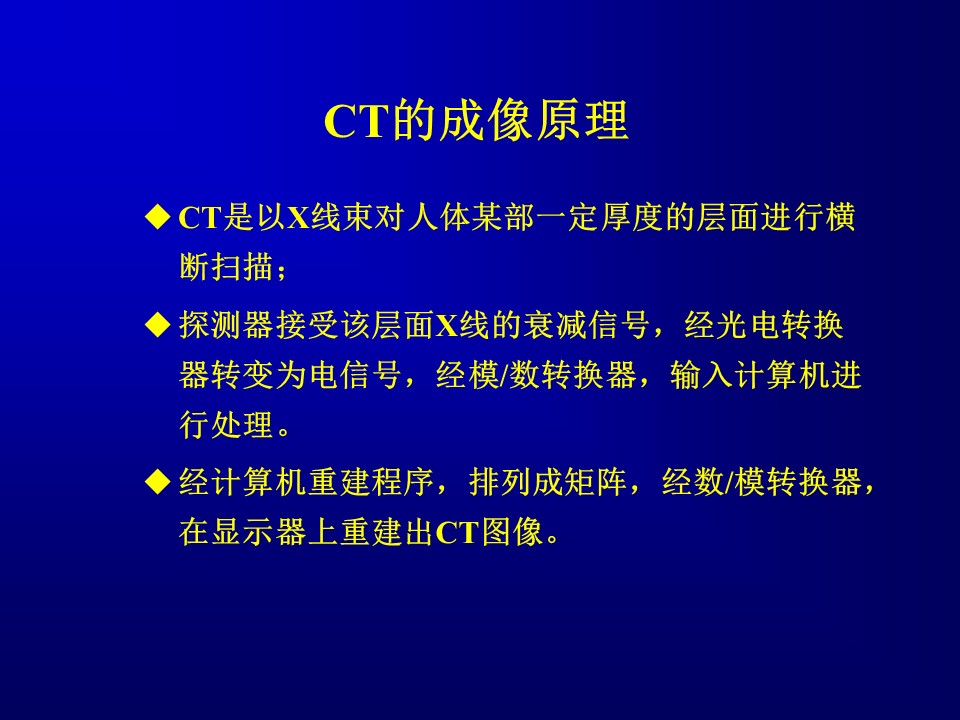 CT的成像原理

◆ CT是以X线束对人体某部一定厚度的层面进行横断扫描；

◆ 探测器接受该层面X线的衰减信号，经光电转换器转变为电信号，经模/数转换器，输入计算机进行处理。

◆ 经计算机重建程序，排列成矩阵，经数/模转换器，在显示器上重建出CT图像。